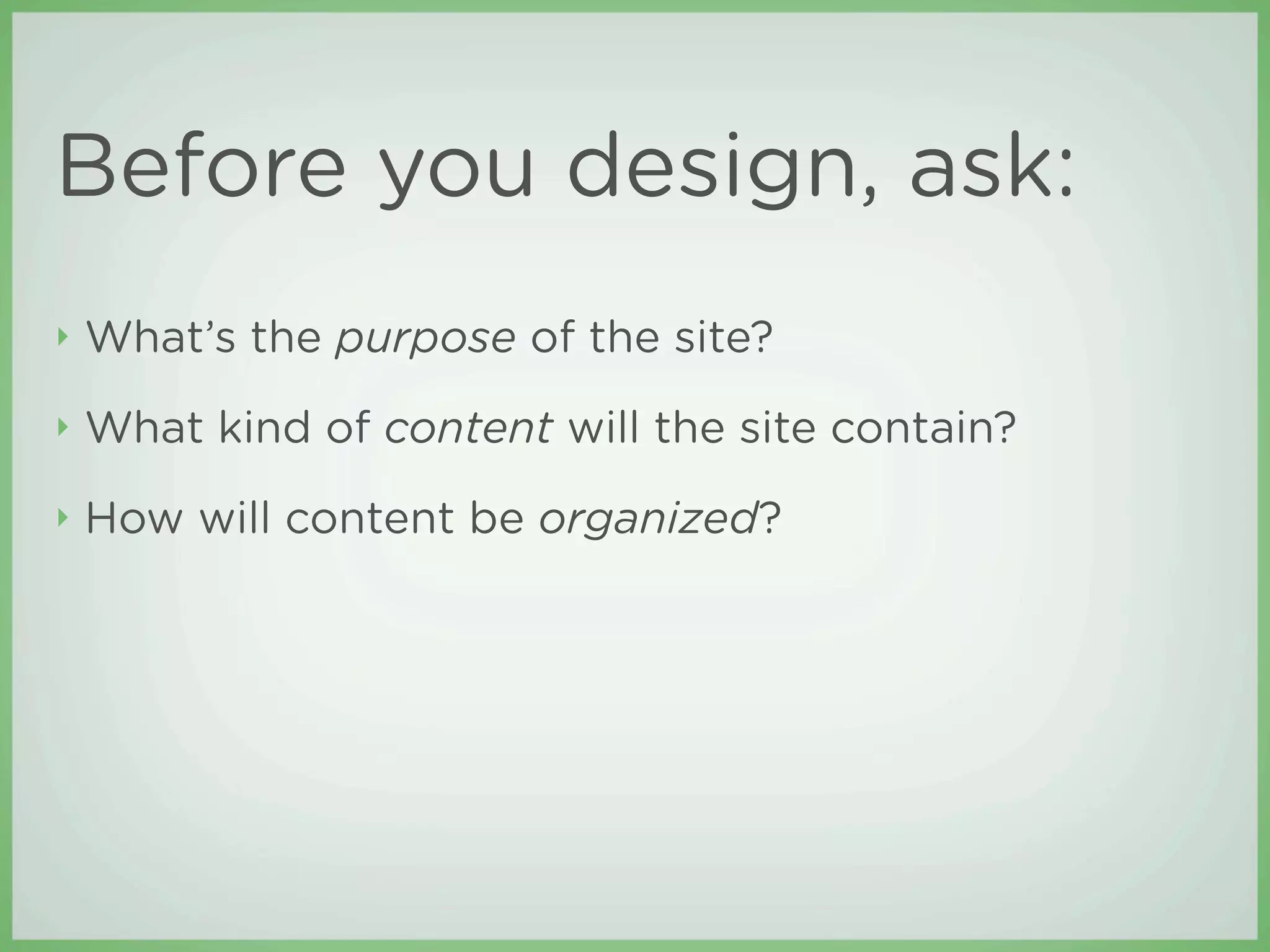 Before you design, ask:

‣ What's the purpose of the site?

‣ What kind of content will the site contain?

‣ How will content be organized?